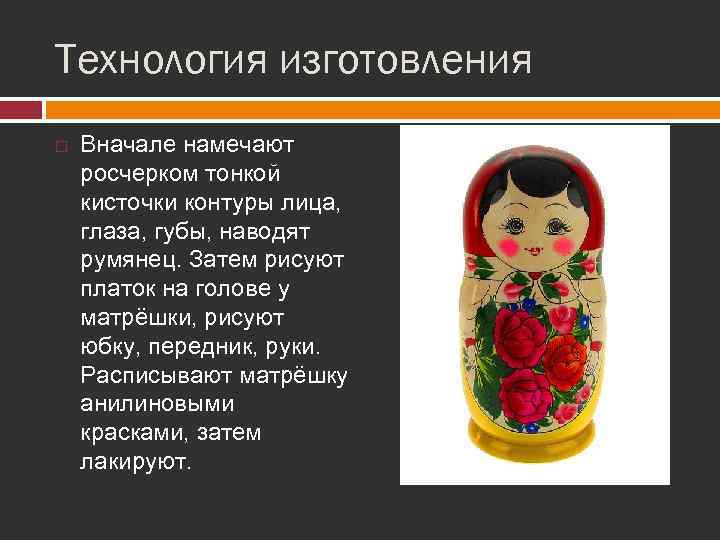 Технология изготовления

Вначале намечают росчерком тонкой кисточки контуры лица, глаза, губы, наводят румянец. Затем рисуют платок на голове у матрёшки, рисуют юбку, передник, руки. Расписывают матрёшку анилиновыми красками, затем лакируют.